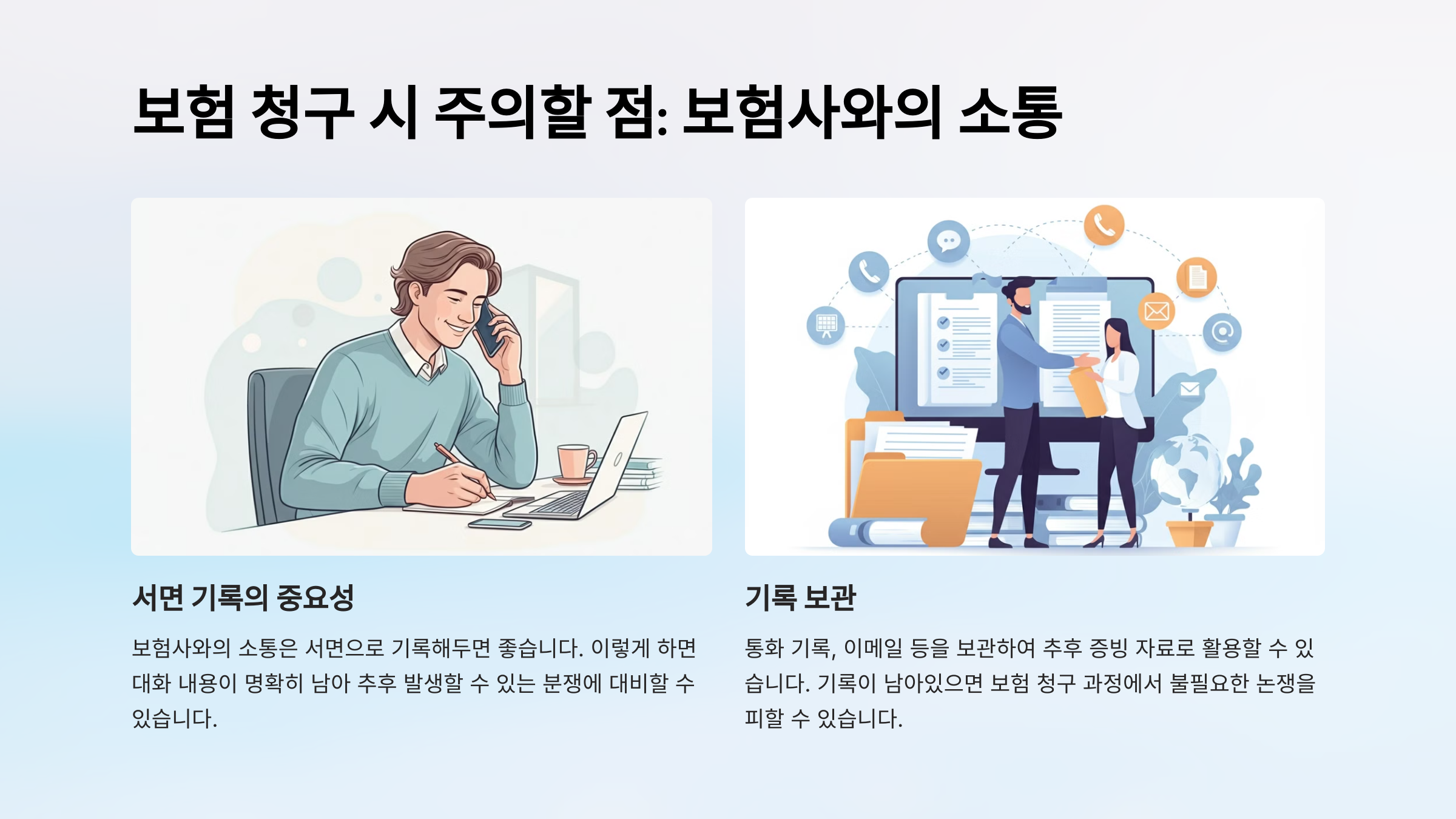 보험 청구 시 주의할 점: 보험사와의 소통

서면 기록의 중요성

보험사와의 소통은 서면으로 기록해두면 좋습니다. 이렇게 하면 대화 내용이 명확히 남아 추후 발생할 수 있는 분쟁에 대비할 수 있습니다.

기록 보관

통화 기록, 이메일 등을 보관하여 추후 증빙 자료로 활용할 수 있습니다. 기록이 남아있으면 보험 청구 과정에서 불필요한 논쟁을 피할 수 있습니다.